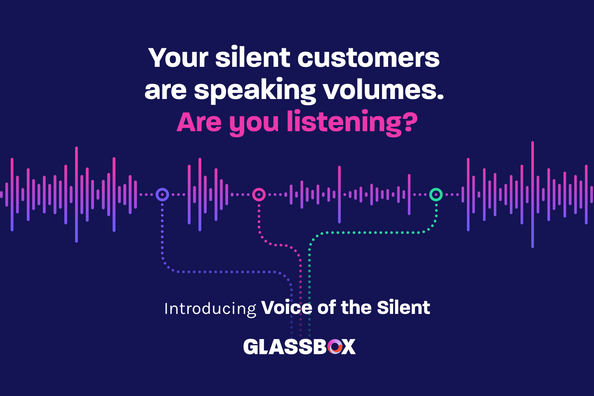 Your silent customers are speaking volumes.
Are you listening?

Introducing Voice of the Silent

GLASSBOX